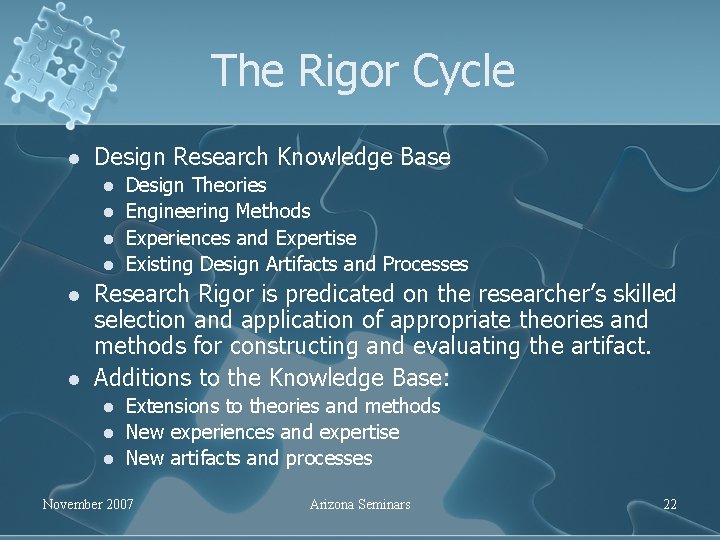 The Rigor Cycle

- Design Research Knowledge Base
  - Design Theories
  - Engineering Methods
  - Experiences and Expertise
  - Existing Design Artifacts and Processes
- Research Rigor is predicated on the researcher's skilled selection and application of appropriate theories and methods for constructing and evaluating the artifact.
- Additions to the Knowledge Base:
  - Extensions to theories and methods
  - New experiences and expertise
  - New artifacts and processes

November 2007 Arizona Seminars 22